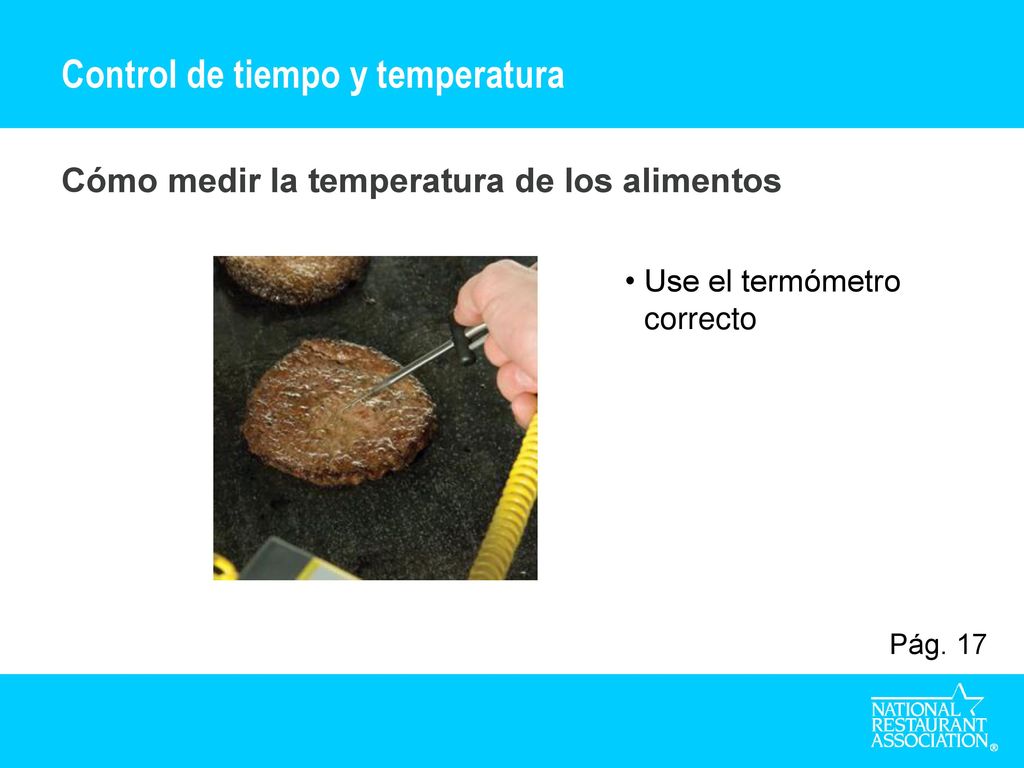 Control de tiempo y temperatura

Cómo medir la temperatura de los alimentos

• Use el termómetro correcto

Pág. 17

NATIONAL RESTAURANT ASSOCIATION®